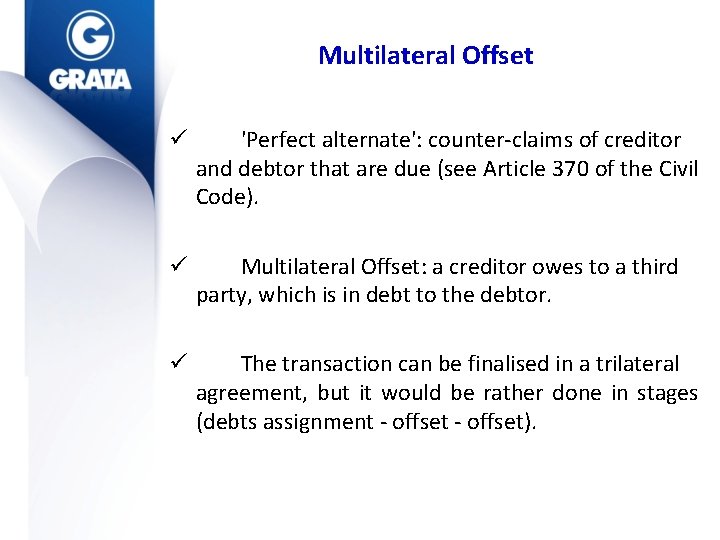 G
GRATA

Multilateral Offset

✓ 'Perfect alternate': counter-claims of creditor and debtor that are due (see Article 370 of the Civil Code).

✓ Multilateral Offset: a creditor owes to a third party, which is in debt to the debtor.

✓ The transaction can be finalised in a trilateral agreement, but it would be rather done in stages (debts assignment - offset - offset).